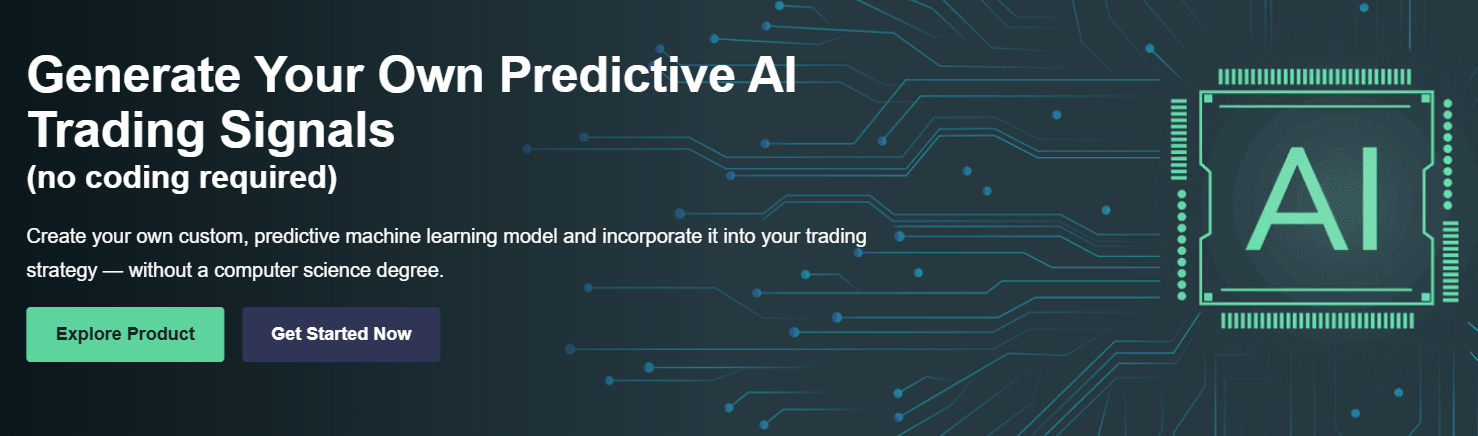 Generate Your Own Predictive AI Trading Signals
(no coding required)

Create your own custom, predictive machine learning model and incorporate it into your trading strategy — without a computer science degree.

Explore Product

Get Started Now

AI